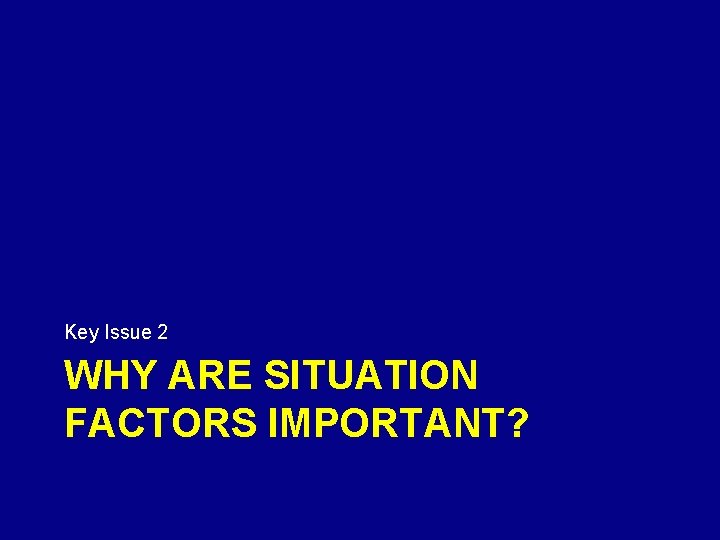 Key Issue 2

WHY ARE SITUATION FACTORS IMPORTANT?